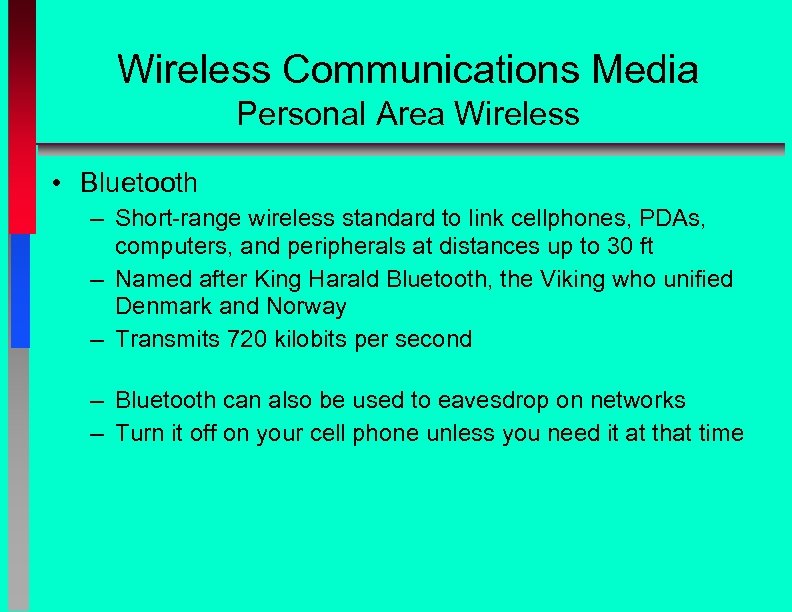 Wireless Communications Media
Personal Area Wireless

• Bluetooth
– Short-range wireless standard to link cellphones, PDAs, computers, and peripherals at distances up to 30 ft
– Named after King Harald Bluetooth, the Viking who unified Denmark and Norway
– Transmits 720 kilobits per second

– Bluetooth can also be used to eavesdrop on networks
– Turn it off on your cell phone unless you need it at that time